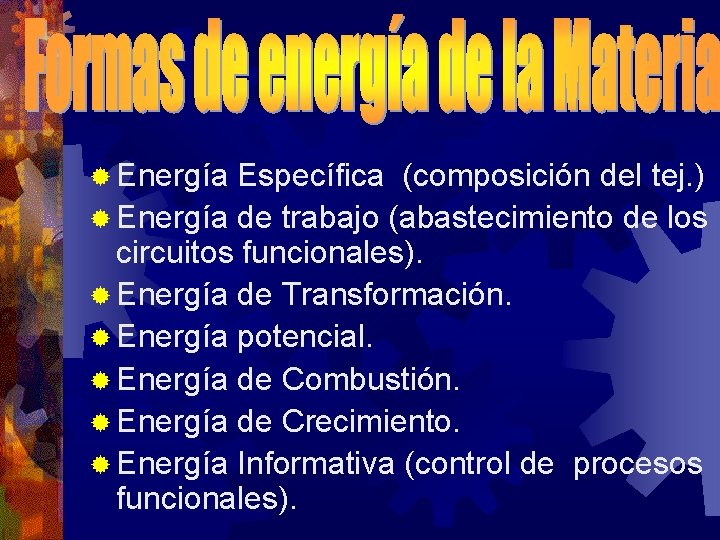 Formas de energía de la Materia

Energía Específica (composición del tej.)
Energía de trabajo (abastecimiento de los circuitos funcionales).
Energía de Transformación.
Energía potencial.
Energía de Combustión.
Energía de Crecimiento.
Energía Informativa (control de procesos funcionales).